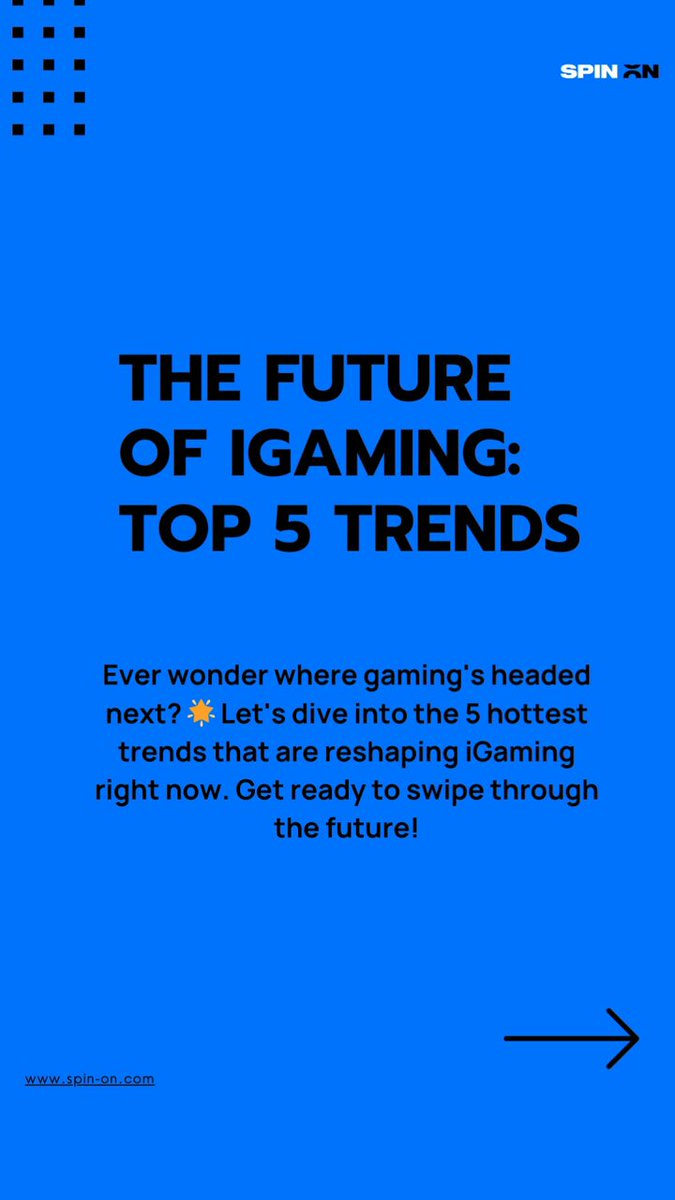 SPIN ON

THE FUTURE OF IGAMING: TOP 5 TRENDS

Ever wonder where gaming's headed next? 🌟 Let's dive into the 5 hottest trends that are reshaping iGaming right now. Get ready to swipe through the future!

www.spin-on.com